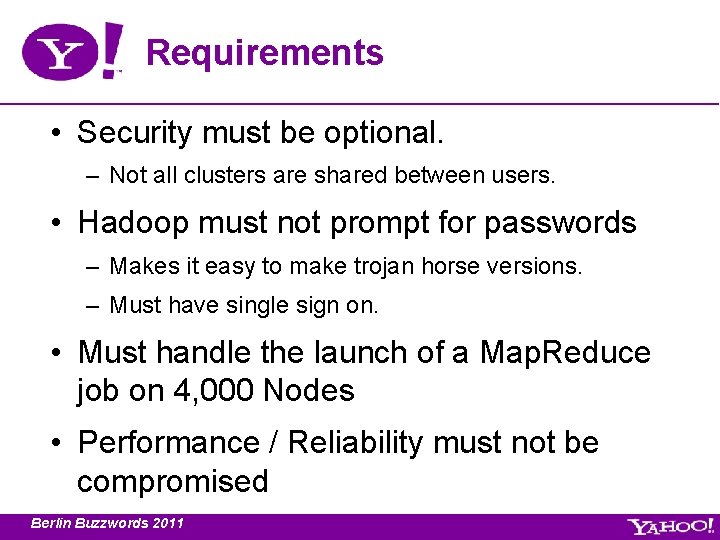 Y!

Requirements

• Security must be optional.
  – Not all clusters are shared between users.
• Hadoop must not prompt for passwords
  – Makes it easy to make trojan horse versions.
  – Must have single sign on.
• Must handle the launch of a MapReduce job on 4,000 Nodes
• Performance / Reliability must not be compromised

Berlin Buzzwords 2011

YAHOO!